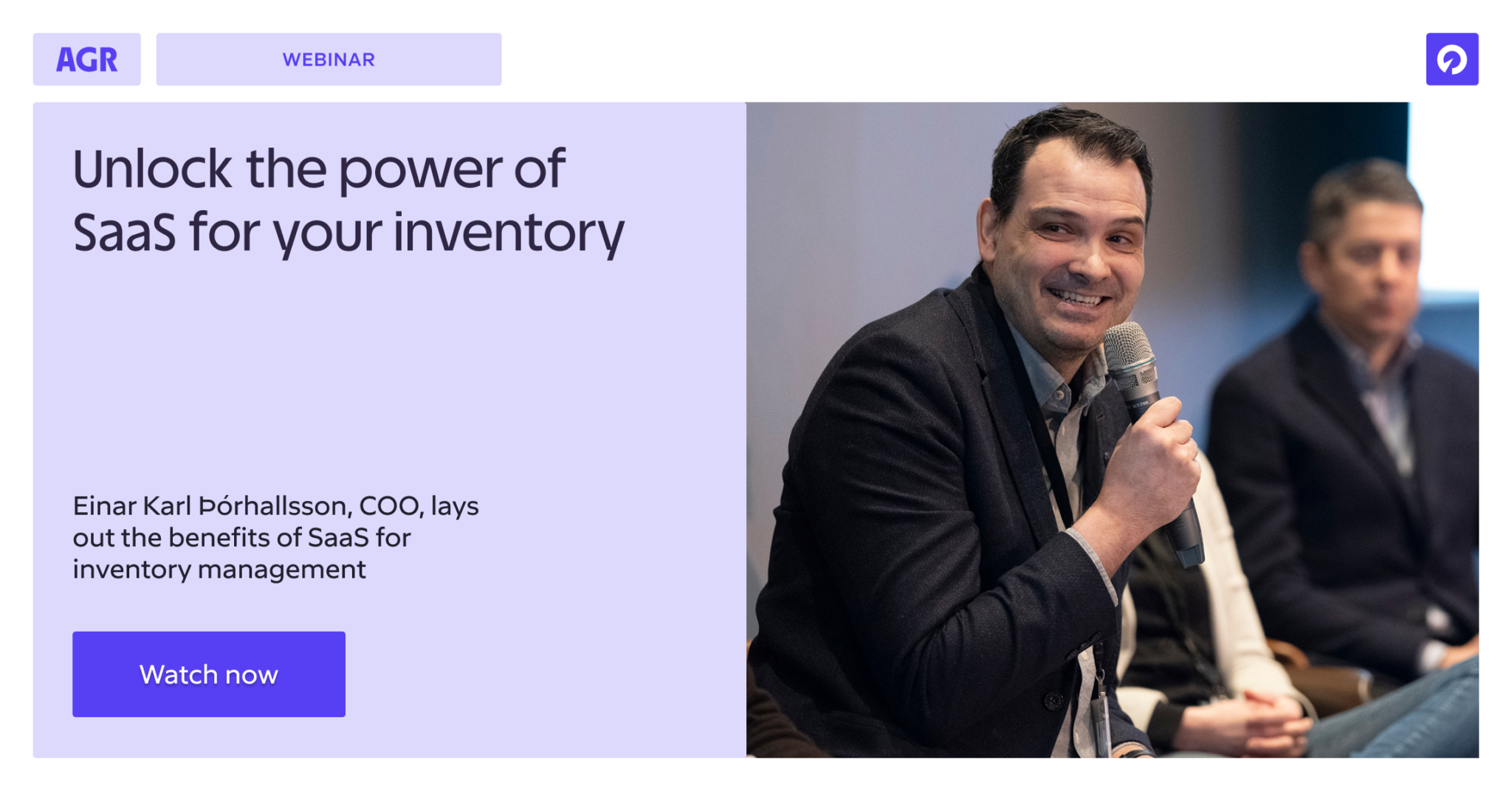 AGR

WEBINAR

Unlock the power of SaaS for your inventory

Einar Karl Þórhallsson, COO, lays out the benefits of SaaS for inventory management

Watch now